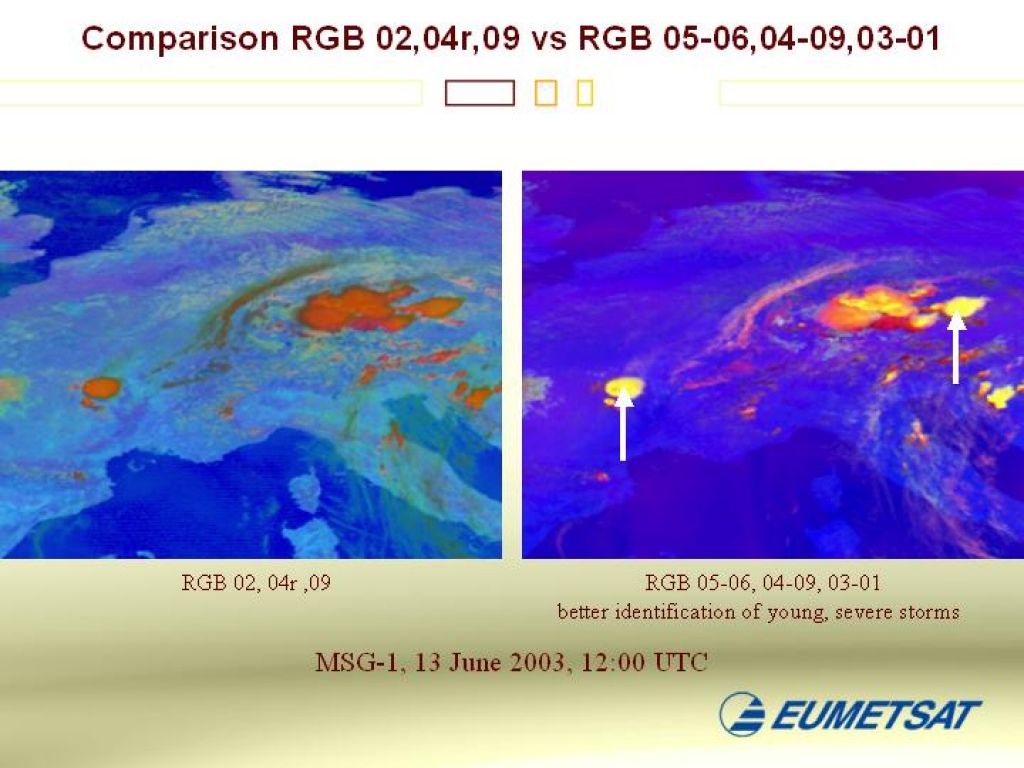 Comparison RGB 02,04r,09 vs RGB 05-06,04-09,03-01

RGB 02, 04r ,09

RGB 05-06, 04-09, 03-01
better identification of young, severe storms

MSG-1, 13 June 2003, 12:00 UTC

EUMETSAT